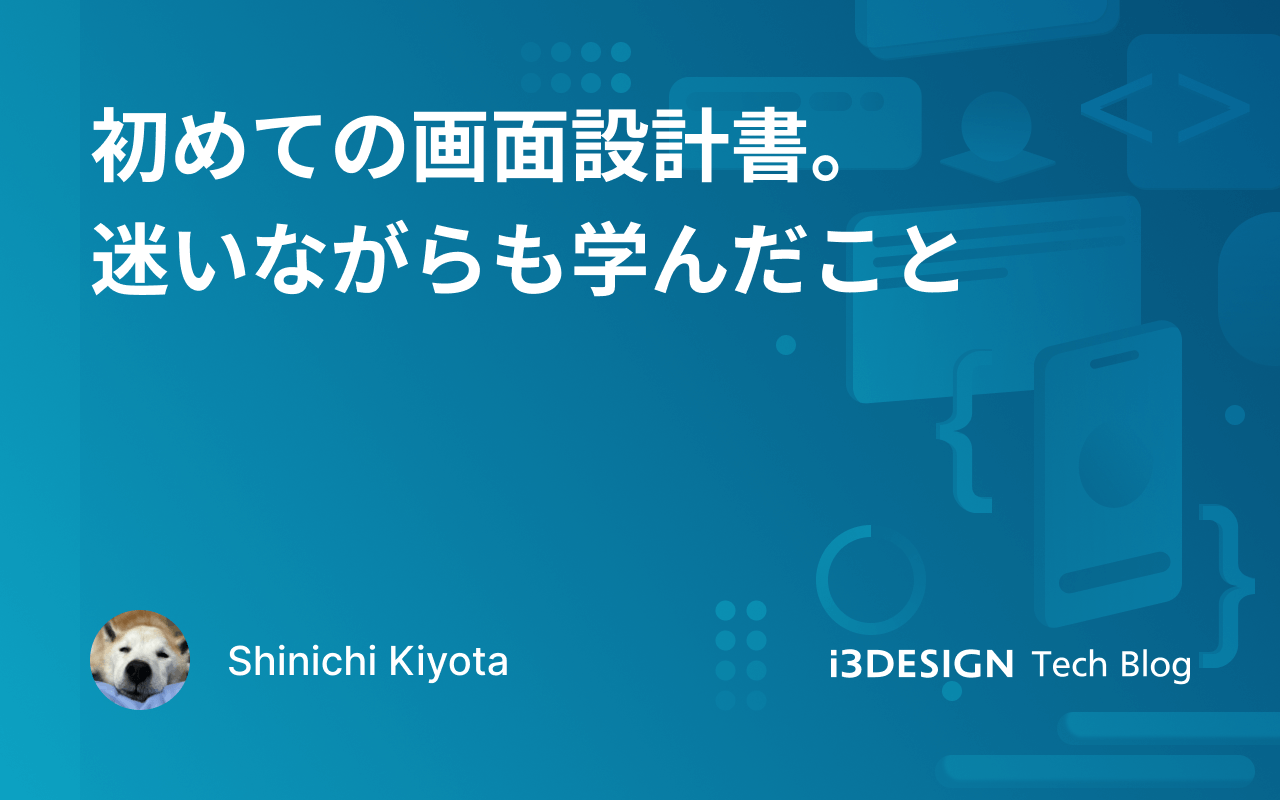 初めての画面設計書。
迷いながらも学んだこと

Shinichi Kiyota

i3DESIGN Tech Blog